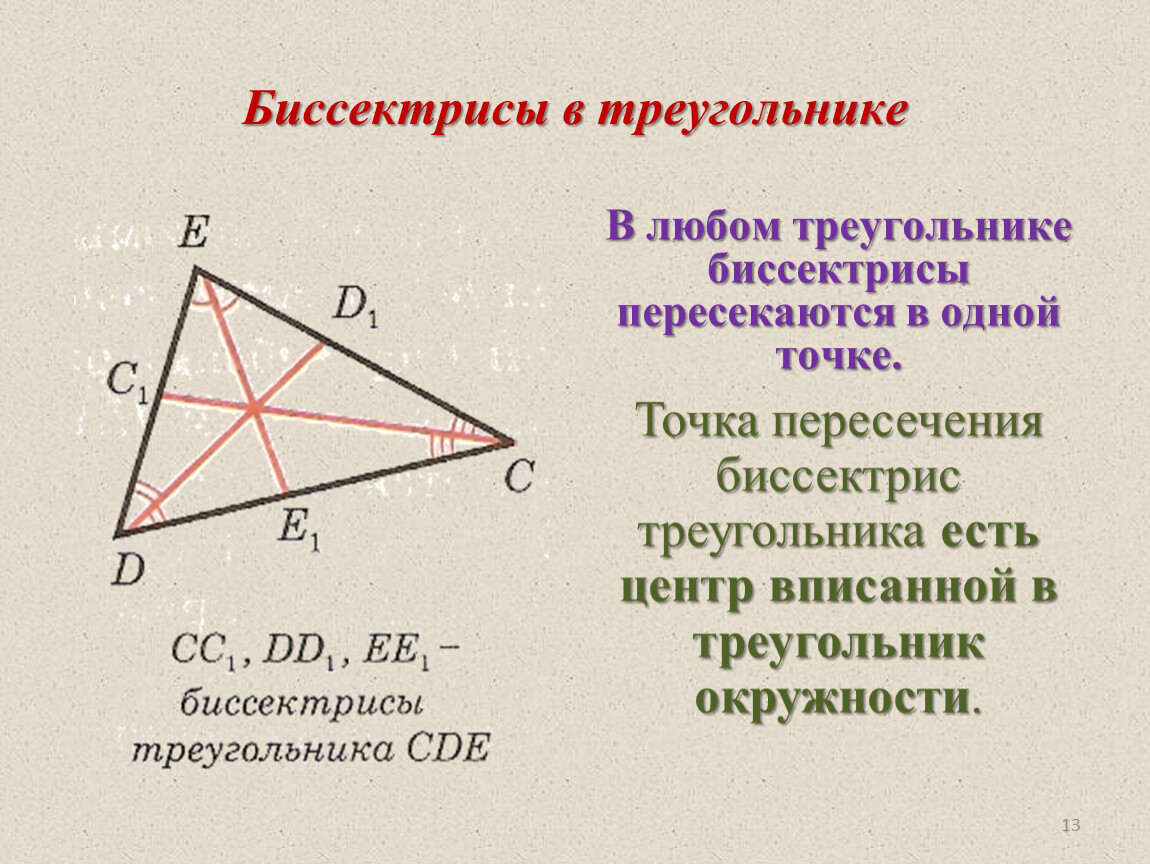 Биссектрисы в треугольнике

$E$
$D_1$
$C_1$
$C$
$E_1$
$D$

$CC_1$, $DD_1$, $EE_1$ – биссектрисы треугольника $CDE$

В любом треугольнике биссектрисы пересекаются в одной точке.

Точка пересечения биссектрис треугольника есть центр вписанной в треугольник окружности.

13